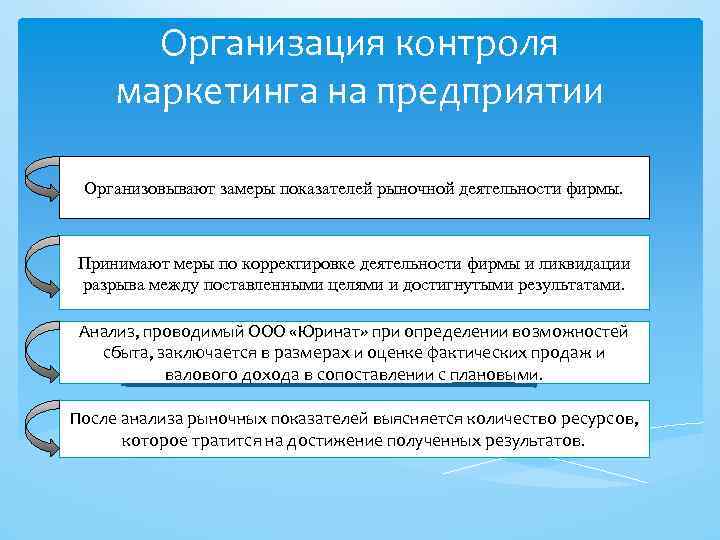 Организация контроля маркетинга на предприятии

Организовывают замеры показателей рыночной деятельности фирмы.

Принимают меры по корректировке деятельности фирмы и ликвидации разрыва между поставленными целями и достигнутыми результатами.

Анализ, проводимый ООО «Юринат» при определении возможностей сбыта, заключается в размерах и оценке фактических продаж и валового дохода в сопоставлении с плановыми.

После анализа рыночных показателей выясняется количество ресурсов, которое тратится на достижение полученных результатов.